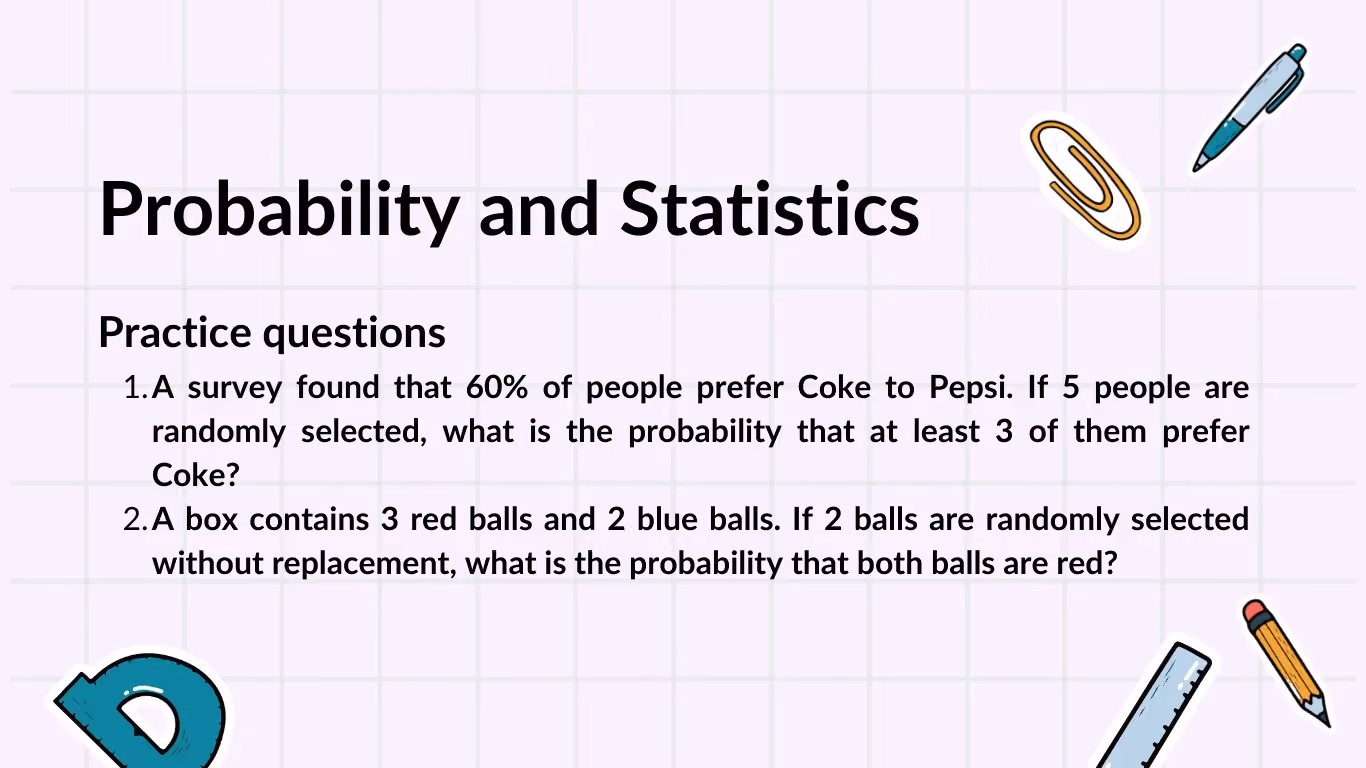 Probability and Statistics

Practice questions

1. A survey found that 60% of people prefer Coke to Pepsi. If 5 people are randomly selected, what is the probability that at least 3 of them prefer Coke?
2. A box contains 3 red balls and 2 blue balls. If 2 balls are randomly selected without replacement, what is the probability that both balls are red?